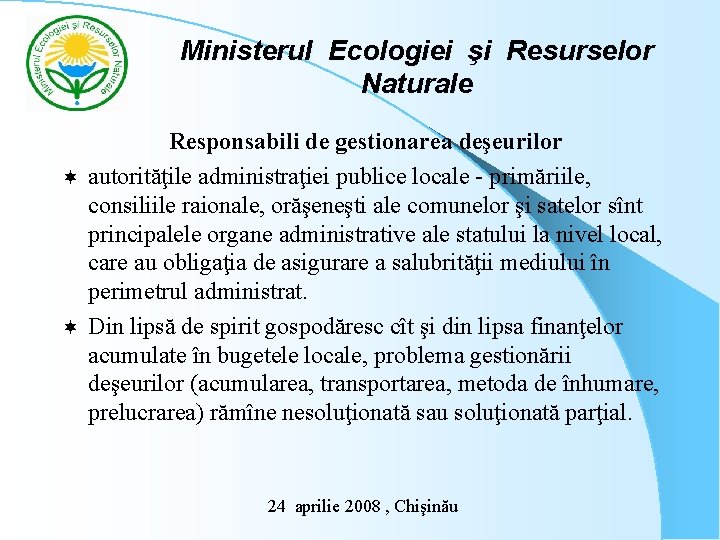 Ministerul Ecologiei şi Resurselor Naturale

Ministerul Ecologiei şi Resurselor Naturale

Responsabili de gestionarea deşeurilor

autorităţile administraţiei publice locale - primăriile, consiliile raionale, orăşeneşti ale comunelor şi satelor sînt principalele organe administrative ale statului la nivel local, care au obligaţia de asigurare a salubrităţii mediului în perimetrul administrat.

Din lipsă de spirit gospodăresc cît şi din lipsa finanţelor acumulate în bugetele locale, problema gestionării deşeurilor (acumularea, transportarea, metoda de înhumare, prelucrarea) rămîne nesoluţionată sau soluţionată parţial.

24 aprilie 2008 , Chişinău